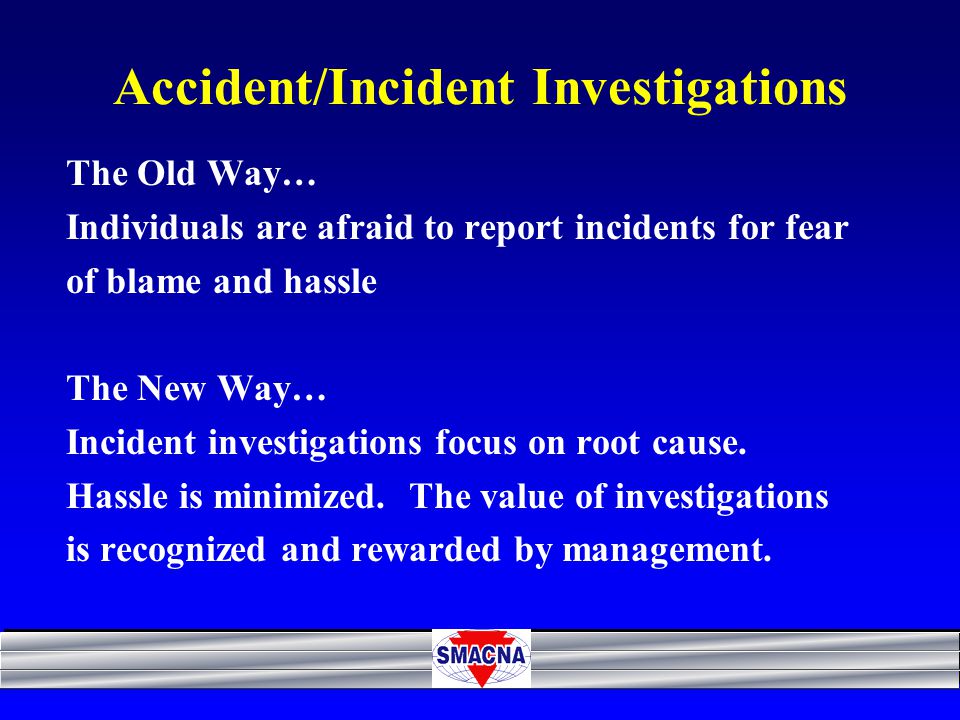 Accident/Incident Investigations

The Old Way…
Individuals are afraid to report incidents for fear of blame and hassle

The New Way…
Incident investigations focus on root cause. Hassle is minimized. The value of investigations is recognized and rewarded by management.

SMACNA